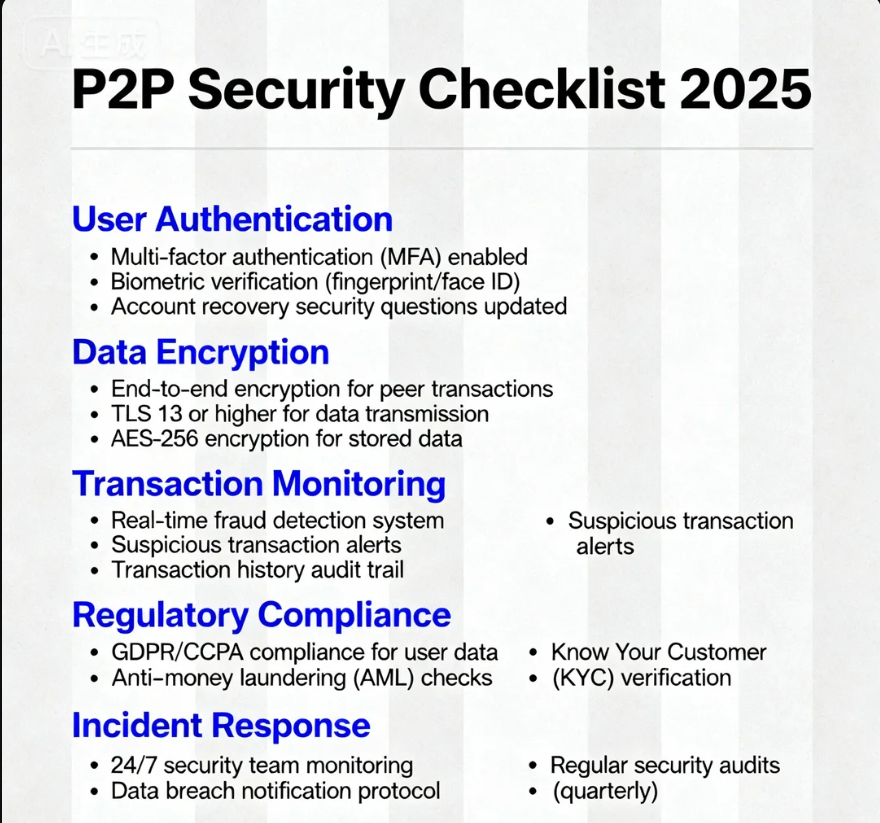 AI生成

P2P Security Checklist 2025

User Authentication
• Multi-factor authentication (MFA) enabled
• Biometric verification (fingerprint/face ID)
• Account recovery security questions updated

Data Encryption
• End-to-end encryption for peer transactions
• TLS 13 or higher for data transmission
• AES-256 encryption for stored data

Transaction Monitoring
• Real-time fraud detection system
• Suspicious transaction alerts
• Transaction history audit trail

• Suspicious transaction alerts

Regulatory Compliance
• GDPR/CCPA compliance for user data
• Anti-money laundering (AML) checks

• Know Your Customer
• (KYC) verification

Incident Response
• 24/7 security team monitoring
• Data breach notification protocol

• Regular security audits
• (quarterly)